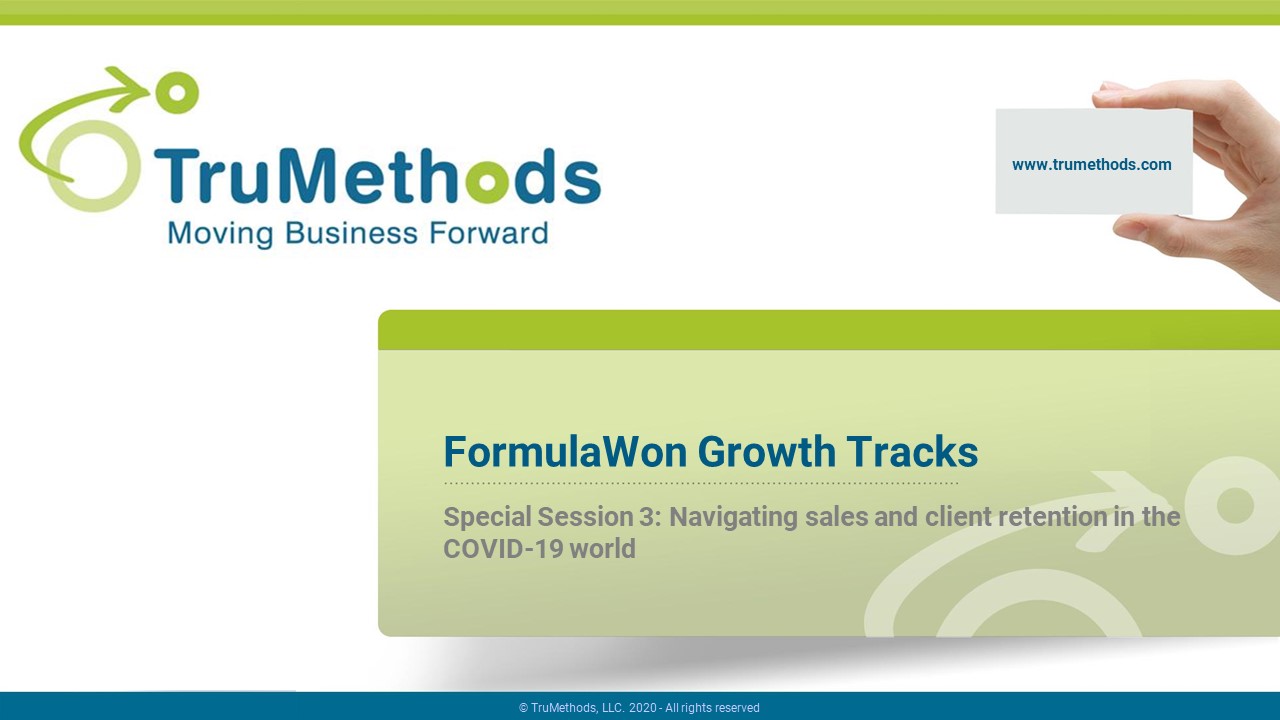 TruMethods
Moving Business Forward

www.trumethods.com

FormulaWon Growth Tracks

Special Session 3: Navigating sales and client retention in the COVID-19 world

© TruMethods, LLC. 2020 - All rights reserved